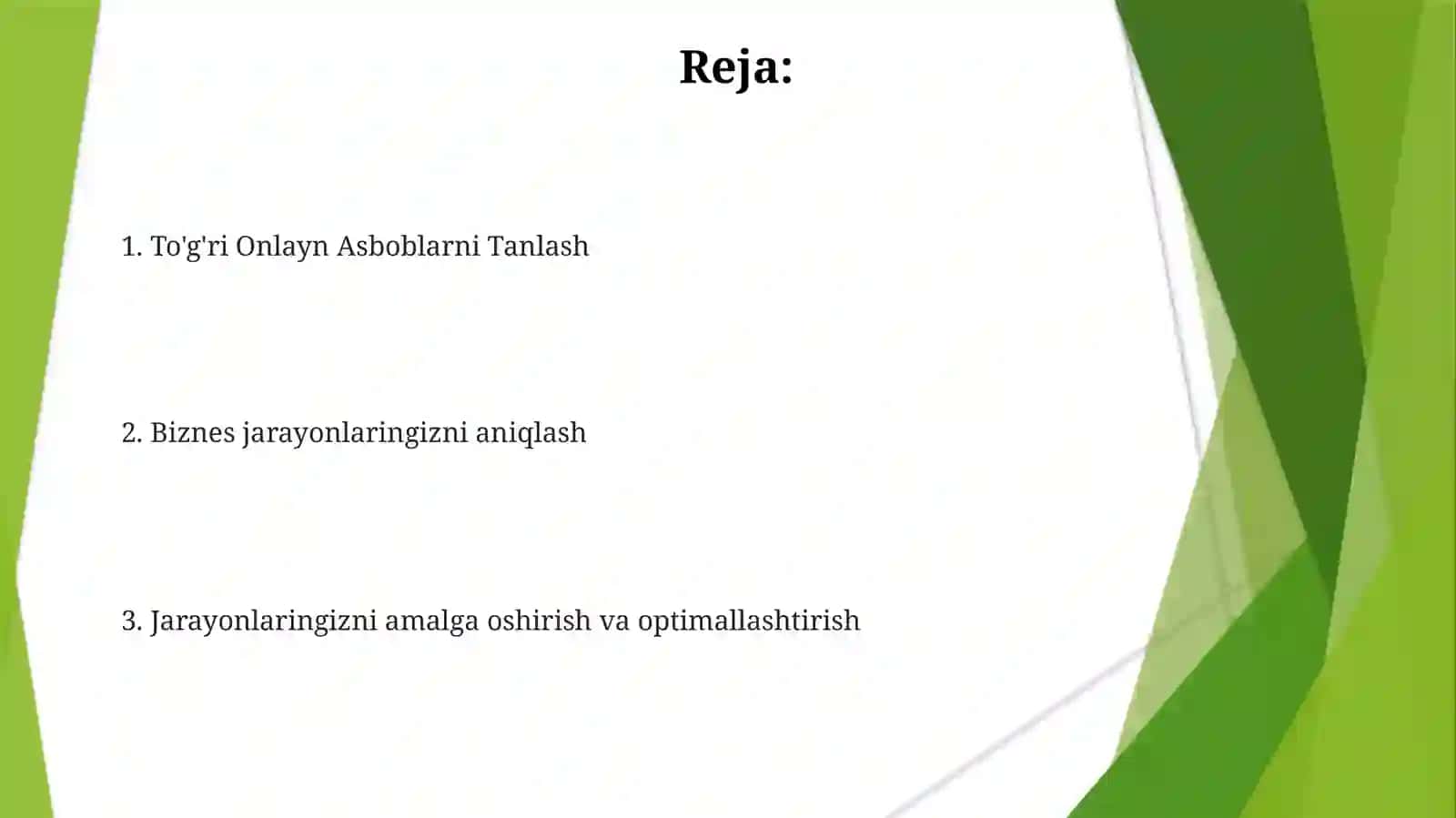 Reja:

1. To'g'ri Onlayn Asboblarni Tanlash

2. Biznes jarayonlaringizni aniqlash

3. Jarayonlaringizni amalga oshirish va optimallashtirish